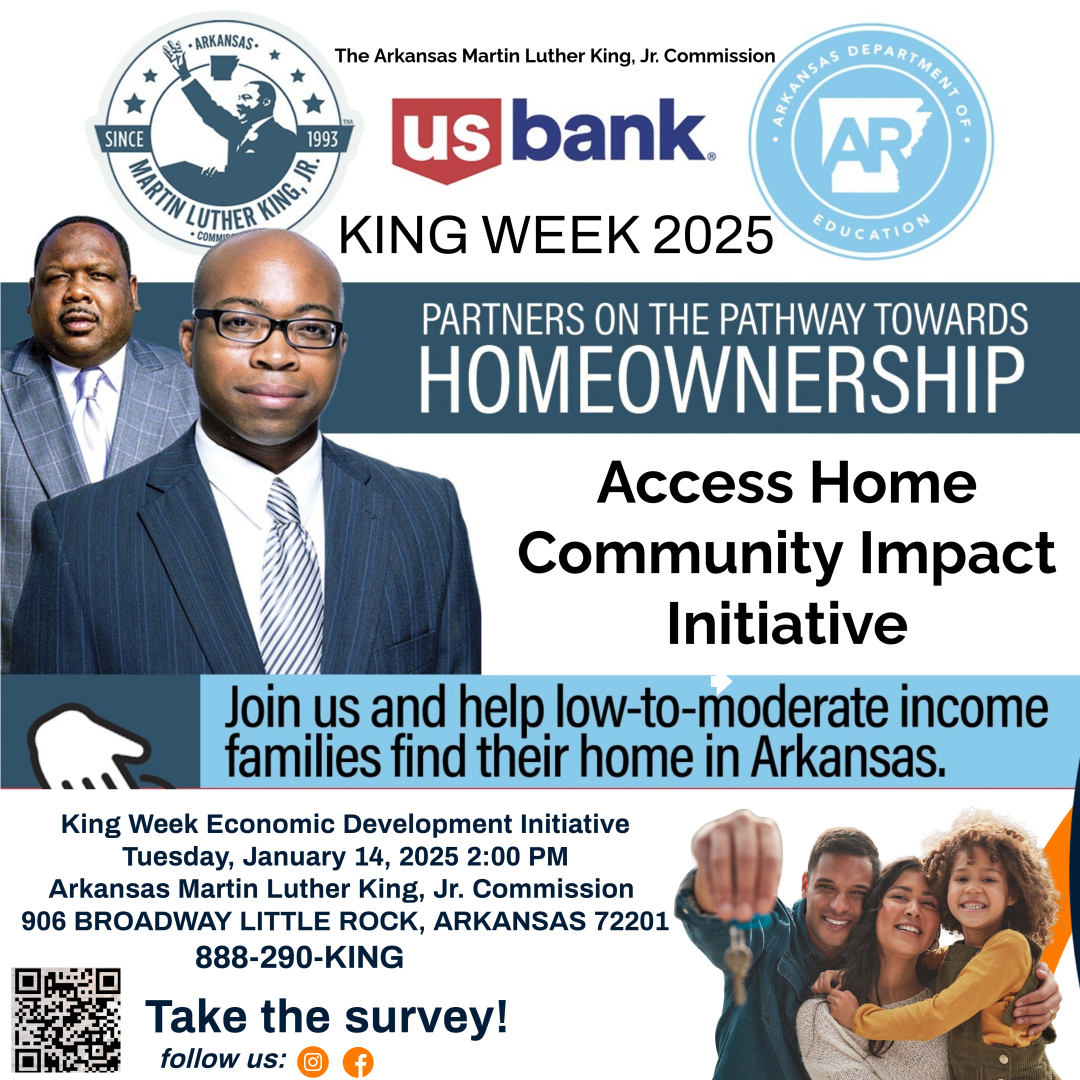 ARKANSAS
SINCE 1993
MARTIN LUTHER KING, JR.
COMMISSION

The Arkansas Martin Luther King, Jr. Commission

us bank.

ARKANSAS DEPARTMENT OF EDUCATION
AR

KING WEEK 2025

PARTNERS ON THE PATHWAY TOWARDS
HOMEOWNERSHIP

Access Home Community Impact Initiative

Join us and help low-to-moderate income families find their home in Arkansas.

King Week Economic Development Initiative
Tuesday, January 14, 2025 2:00 PM
Arkansas Martin Luther King, Jr. Commission
906 BROADWAY LITTLE ROCK, ARKANSAS 72201
888-290-KING

Take the survey!
follow us: